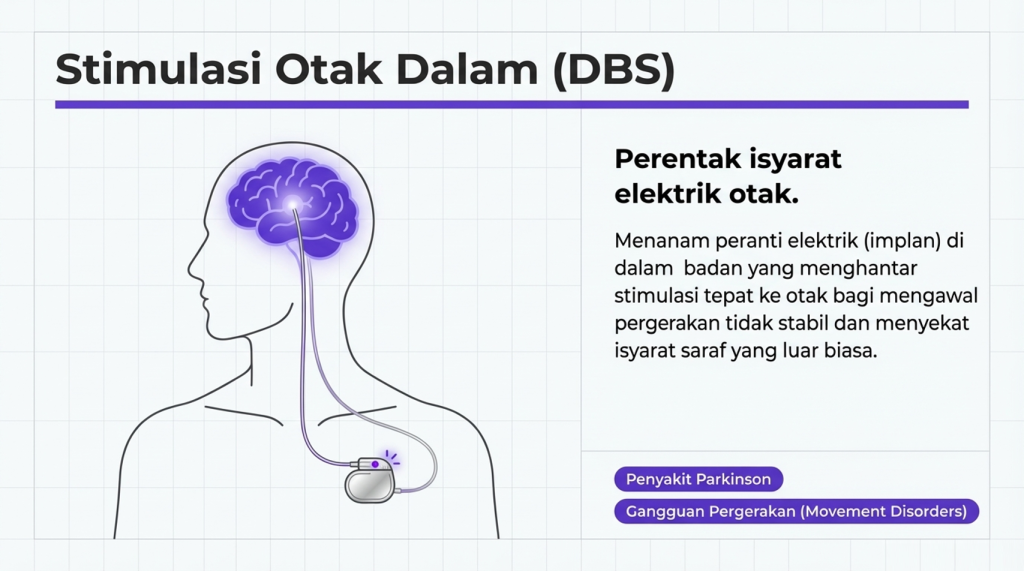 Stimulasi Otak Dalam (DBS)

Perentak isyarat elektrik otak.

Menanam peranti elektrik (implan) di dalam badan yang menghantar stimulasi tepat ke otak bagi mengawal pergerakan tidak stabil dan menyekat isyarat saraf yang luar biasa.

Penyakit Parkinson

Gangguan Pergerakan (Movement Disorders)